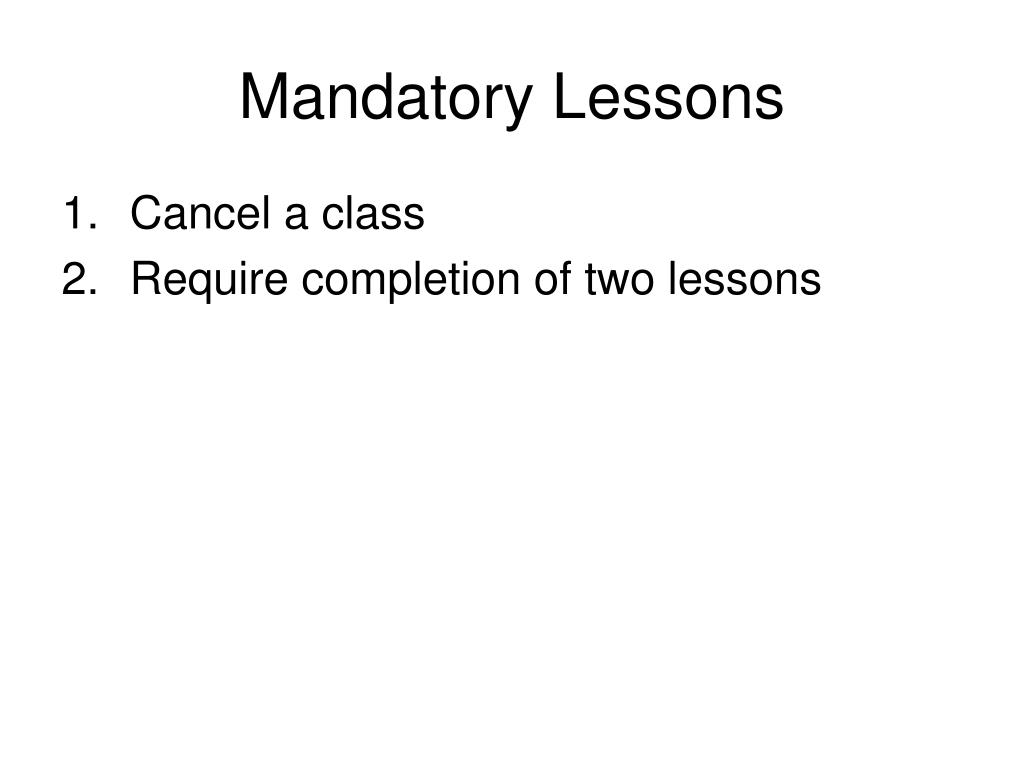 Mandatory Lessons

1. Cancel a class
2. Require completion of two lessons